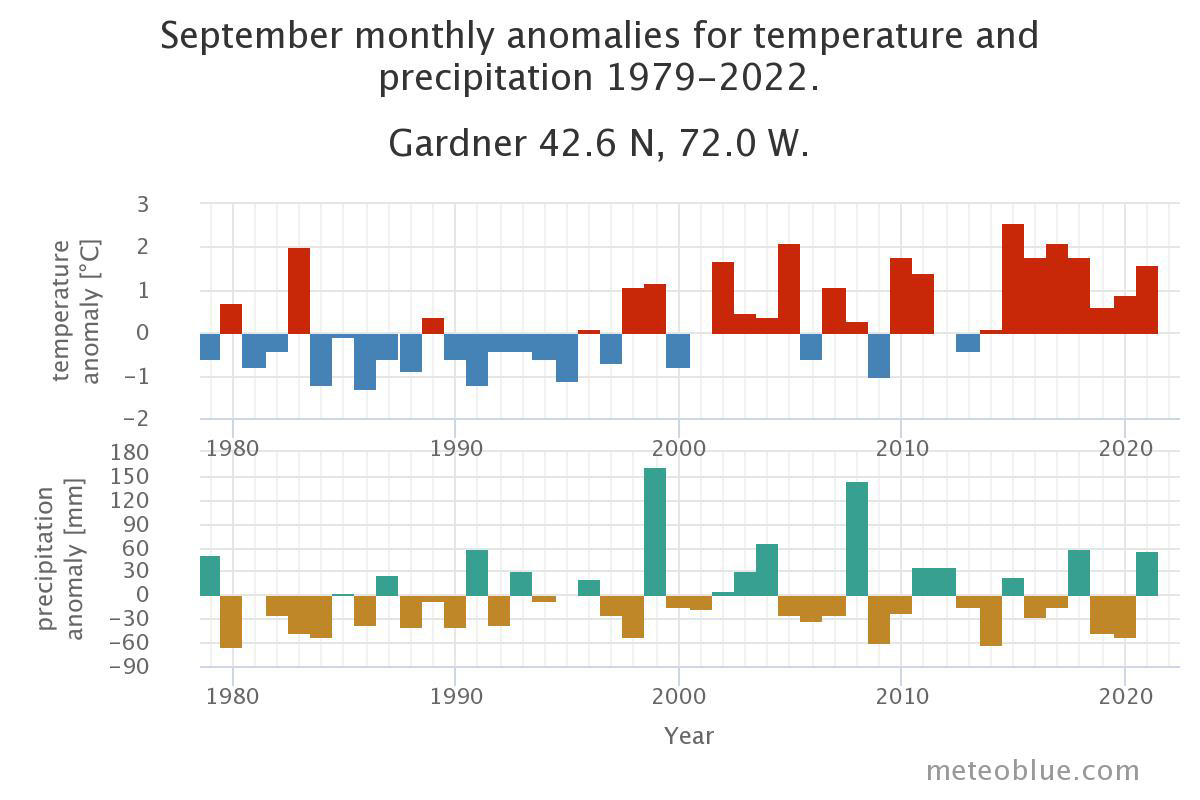 September monthly anomalies for temperature and precipitation 1979–2022.

Gardner 42.6 N, 72.0 W.

temperature anomaly [°C]

3
2
1
0
−1
−2

1980
1990
2000
2010
2020

precipitation anomaly [mm]

180
150
120
90
60
30
0
−30
−60
−90

1980
1990
2000
2010
2020

Year

meteoblue.com